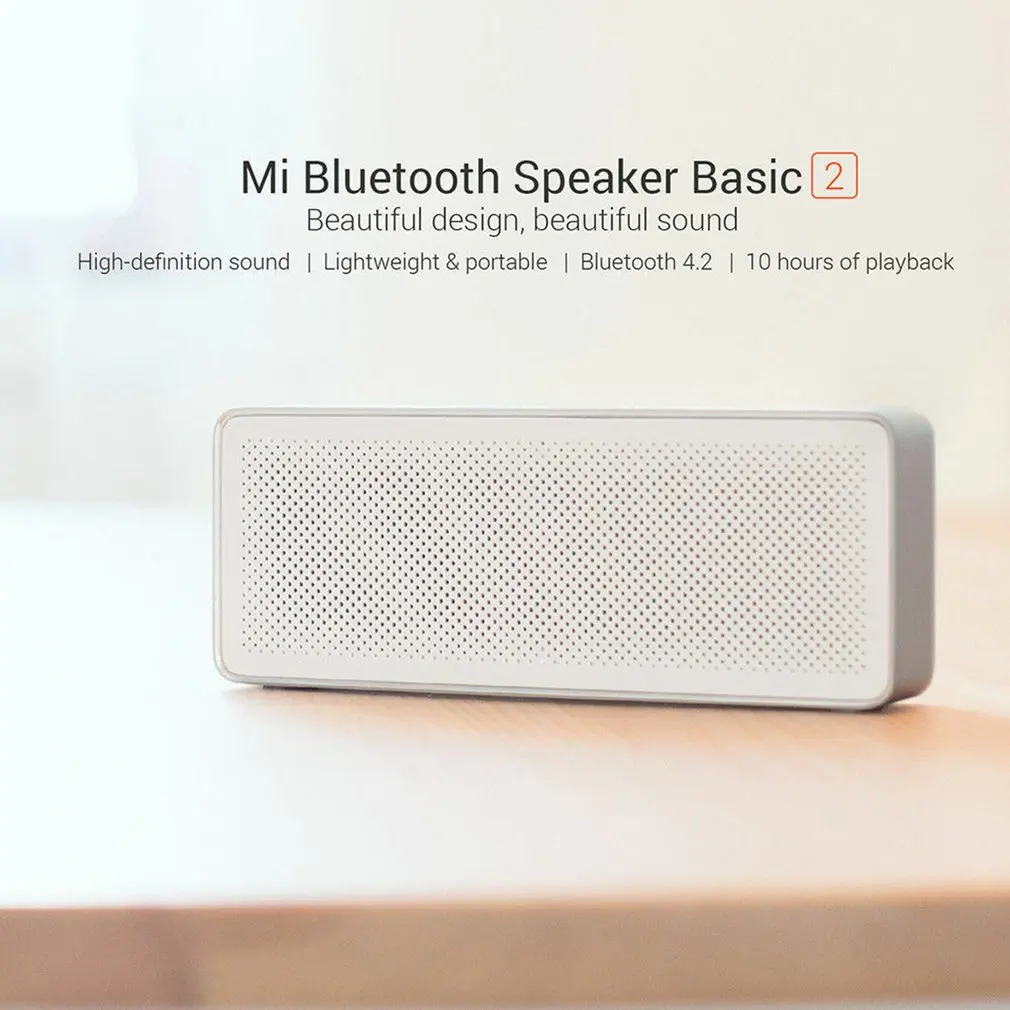 Mi Bluetooth Speaker Basic 2
Beautiful design, beautiful sound
High-definition sound | Lightweight & portable | Bluetooth 4.2 | 10 hours of playback